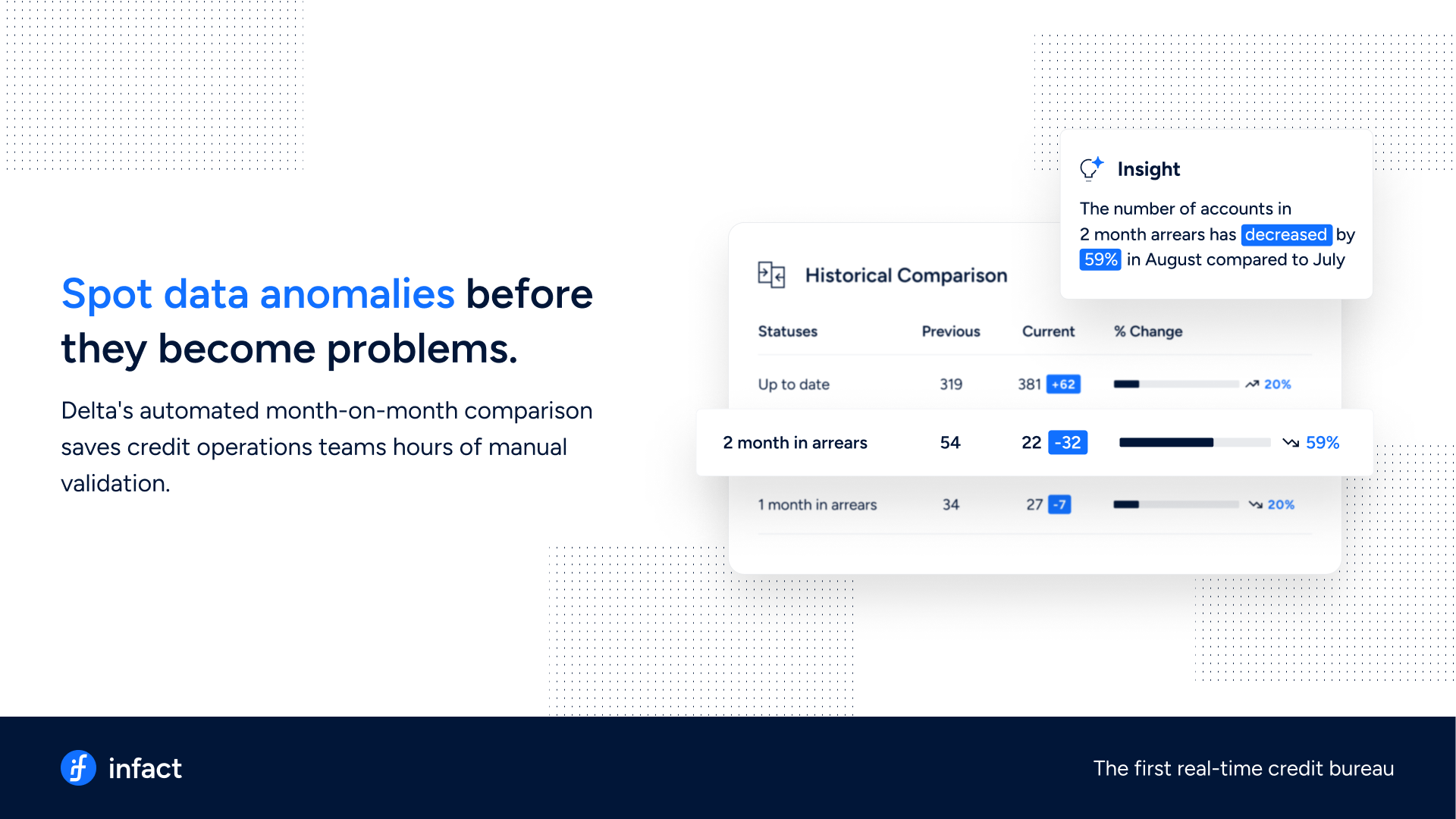 Spot data anomalies before they become problems.

Delta's automated month-on-month comparison saves credit operations teams hours of manual validation.

Insight

The number of accounts in 2 month arrears has decreased by 59% in August compared to July

Historical Comparison

| Statuses | Previous | Current | % Change |
|---|---|---|---|
| Up to date | 319 | 381 +62 | 20% |
| 2 month in arrears | 54 | 22 -32 | 59% |
| 1 month in arrears | 34 | 27 -7 | 20% |

infact

The first real-time credit bureau